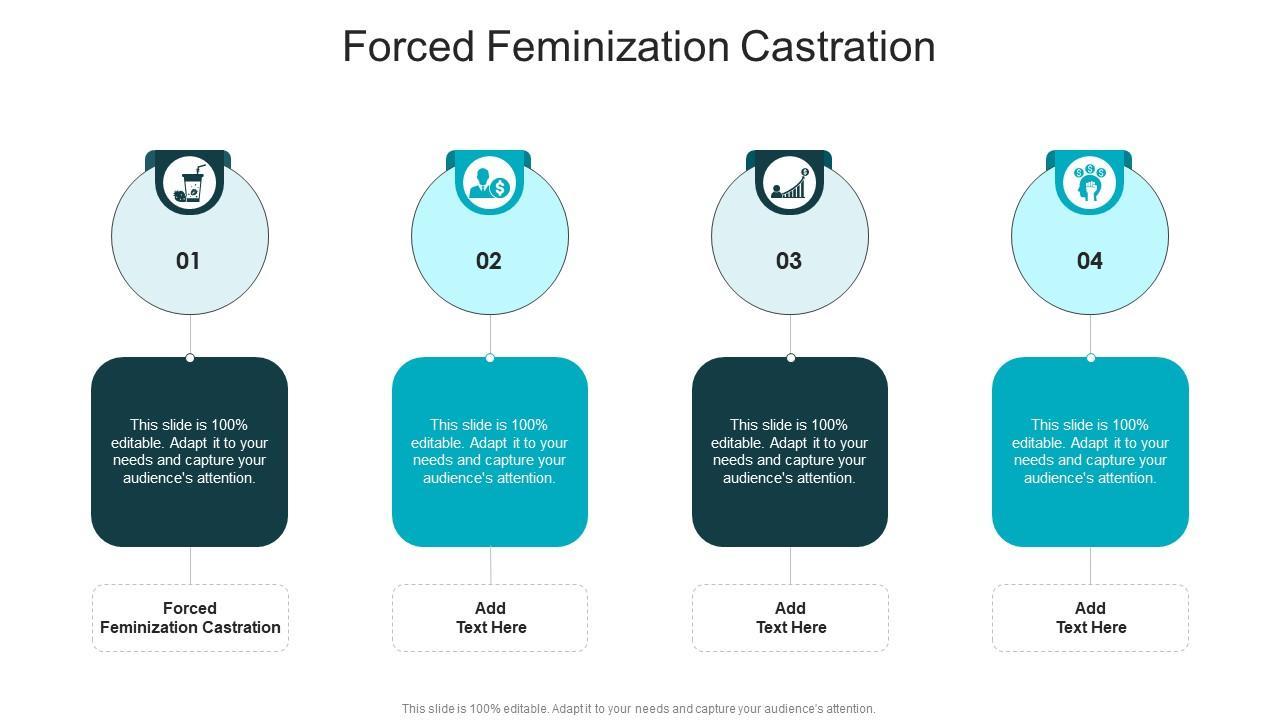 Forced Feminization Castration

01

This slide is 100% editable. Adapt it to your needs and capture your audience's attention.

Forced Feminization Castration

02

This slide is 100% editable. Adapt it to your needs and capture your audience's attention.

Add Text Here

03

This slide is 100% editable. Adapt it to your needs and capture your audience's attention.

Add Text Here

04

This slide is 100% editable. Adapt it to your needs and capture your audience's attention.

Add Text Here

This slide is 100% editable. Adapt it to your needs and capture your audience's attention.